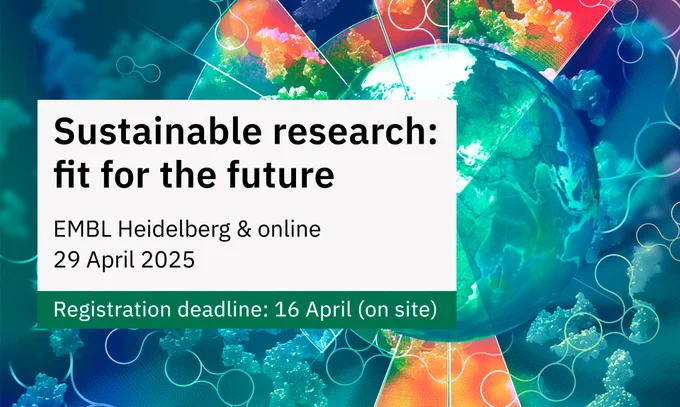 Sustainable research: fit for the future

EMBL Heidelberg & online
29 April 2025

Registration deadline: 16 April (on site)